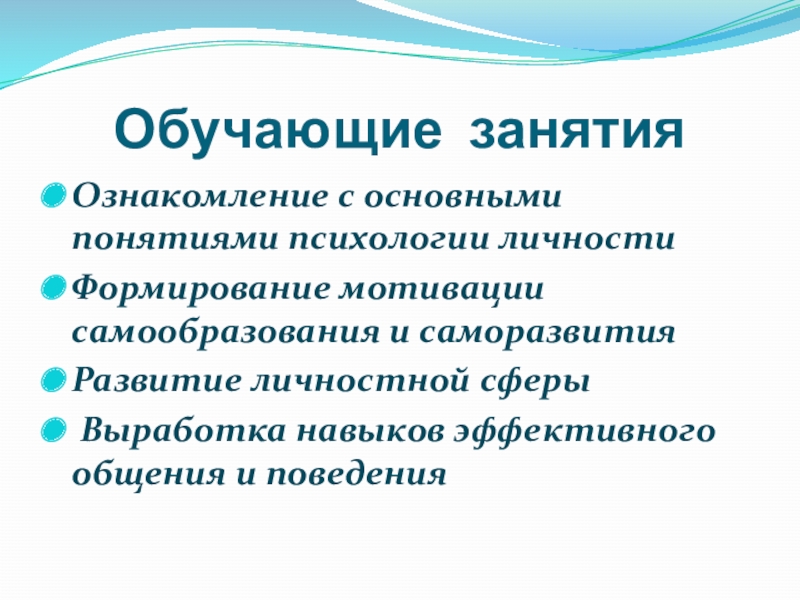 Обучающие занятия

Ознакомление с основными понятиями психологии личности

Формирование мотивации самообразования и саморазвития

Развитие личностной сферы

Выработка навыков эффективного общения и поведения